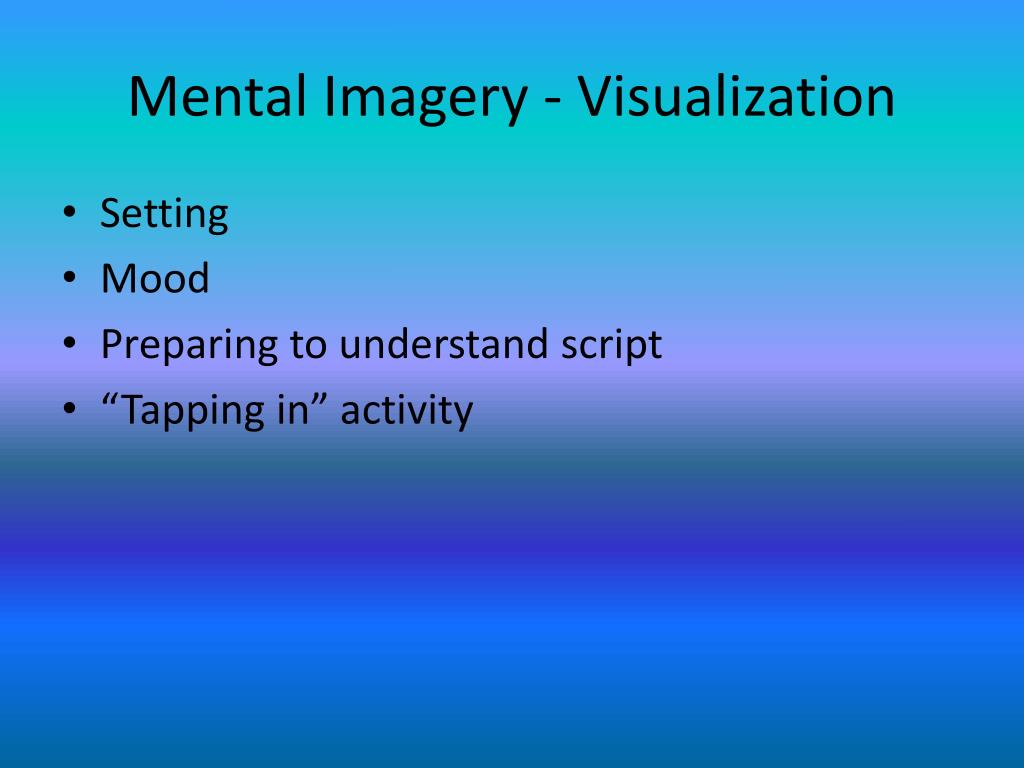 Mental Imagery - Visualization

• Setting
• Mood
• Preparing to understand script
• “Tapping in” activity